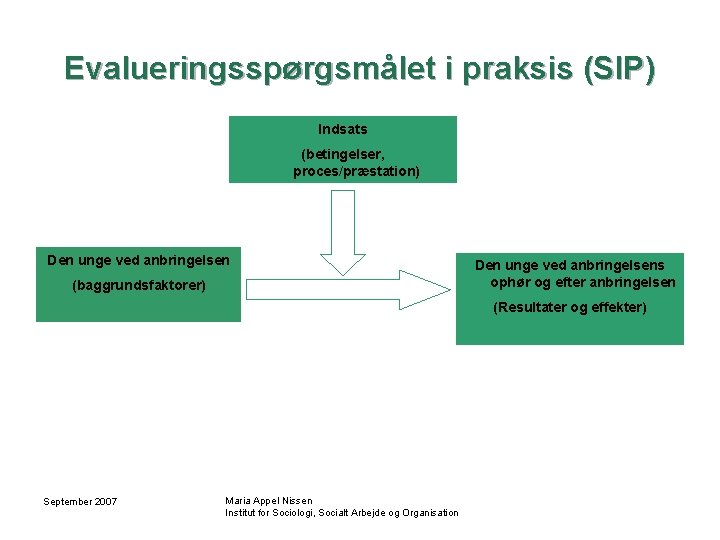 Evalueringsspørgsmålet i praksis (SIP)

Indsats

(betingelser, proces/præstation)

Den unge ved anbringelsen

(baggrundsfaktorer)

Den unge ved anbringelsens ophør og efter anbringelsen

(Resultater og effekter)

September 2007

Maria Appel Nissen
Institut for Sociologi, Socialt Arbejde og Organisation